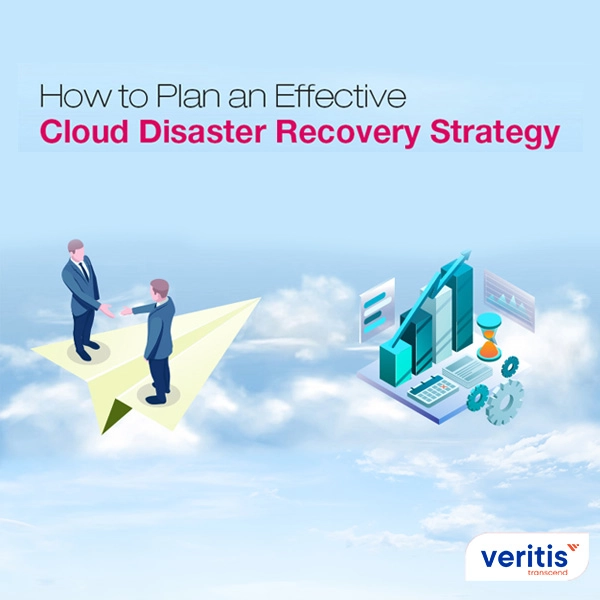 How to Plan an Effective
Cloud Disaster Recovery Strategy

veritis
transcend